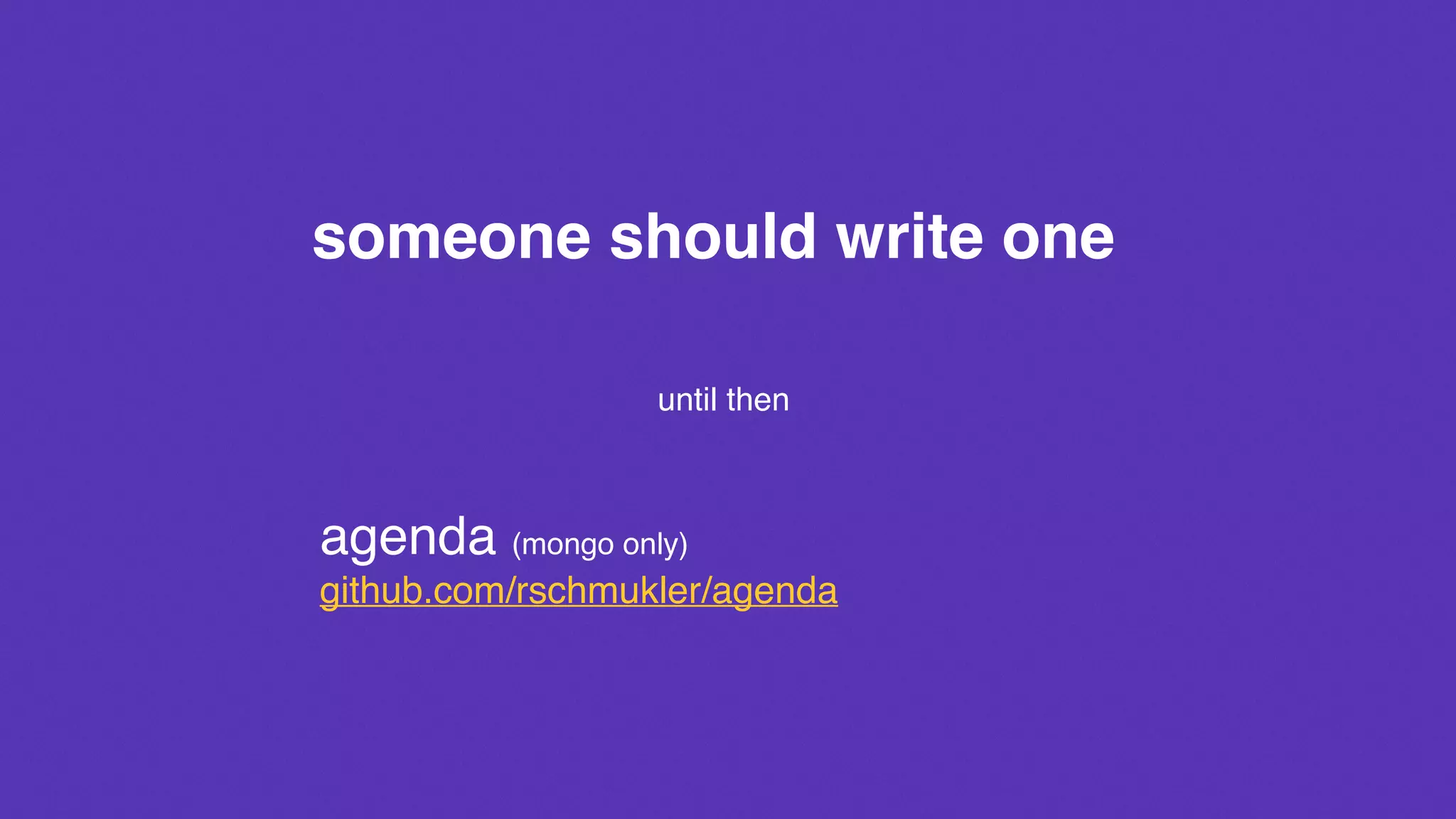 someone should write one

until then

agenda (mongo only)
github.com/rschmukler/agenda